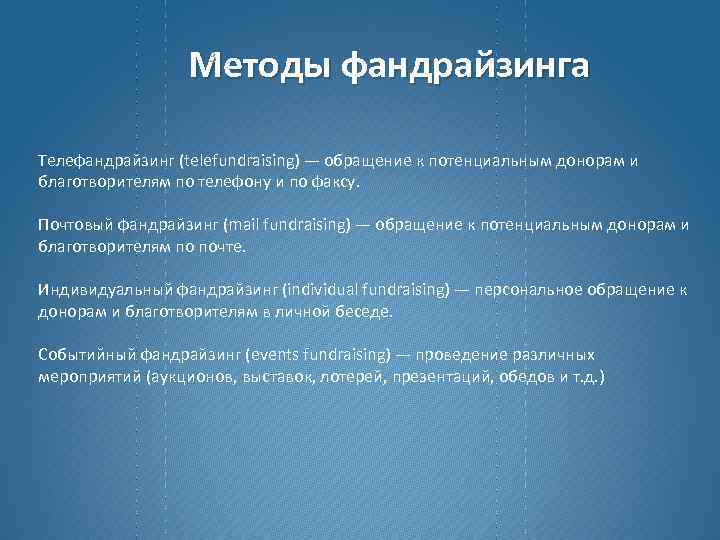 Методы фандрайзинга

Телефандрайзинг (telefundraising) — обращение к потенциальным донорам и благотворителям по телефону и по факсу.

Почтовый фандрайзинг (mail fundraising) — обращение к потенциальным донорам и благотворителям по почте.

Индивидуальный фандрайзинг (individual fundraising) — персональное обращение к донорам и благотворителям в личной беседе.

Событийный фандрайзинг (events fundraising) — проведение различных мероприятий (аукционов, выставок, лотерей, презентаций, обедов и т.д.)